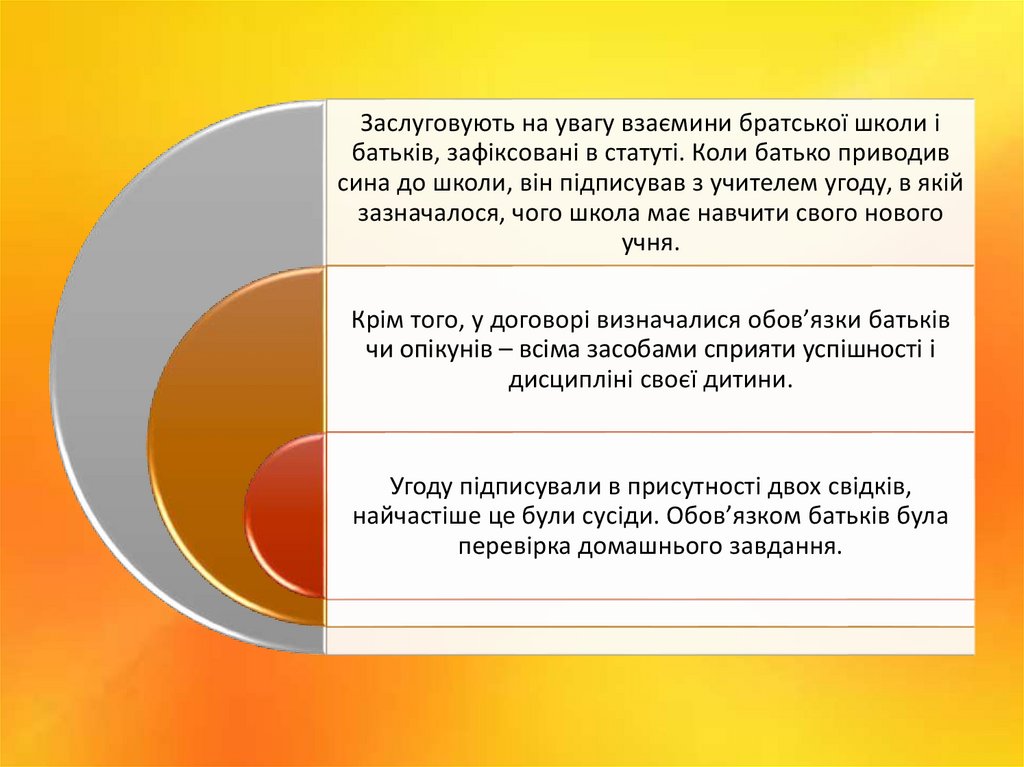 Заслуговують на увагу взаємини братської школи і батьків, зафіксовані в статуті. Коли батько приводив сина до школи, він підписував з учителем угоду, в якій зазначалося, чого школа має навчити свого нового учня.

Крім того, у договорі визначалися обов’язки батьків чи опікунів – всіма засобами сприяти успішності і дисципліні своєї дитини.

Угоду підписували в присутності двох свідків, найчастіше це були сусіди. Обов’язком батьків була перевірка домашнього завдання.